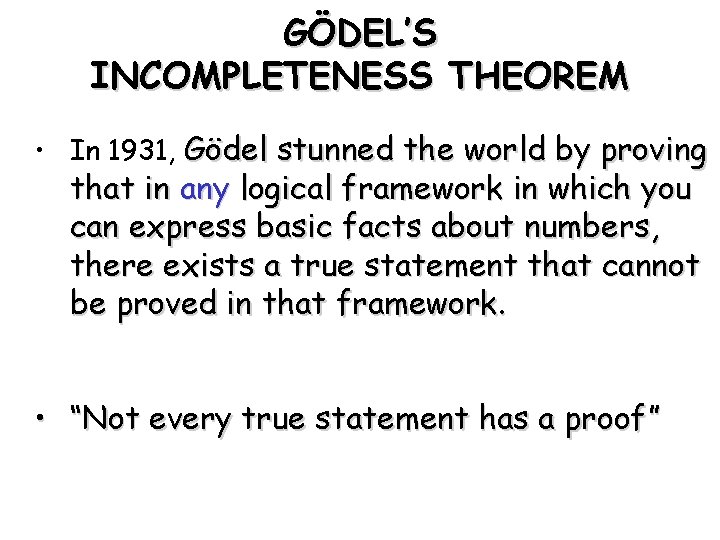 GÖDEL'S
INCOMPLETENESS THEOREM

• In 1931, Gödel stunned the world by proving that in any logical framework in which you can express basic facts about numbers, there exists a true statement that cannot be proved in that framework.

• "Not every true statement has a proof"